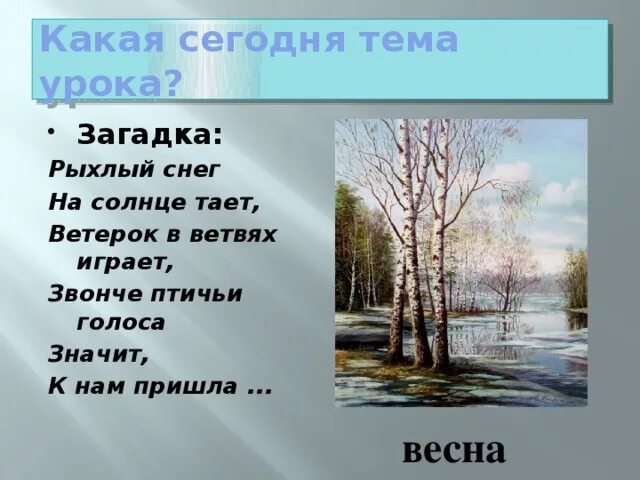 Какая сегодня тема урока?

• Загадка:

Рыхлый снег
На солнце тает,
Ветерок в ветвях играет,
Звонче птичьи голоса
Значит,
К нам пришла ...

весна